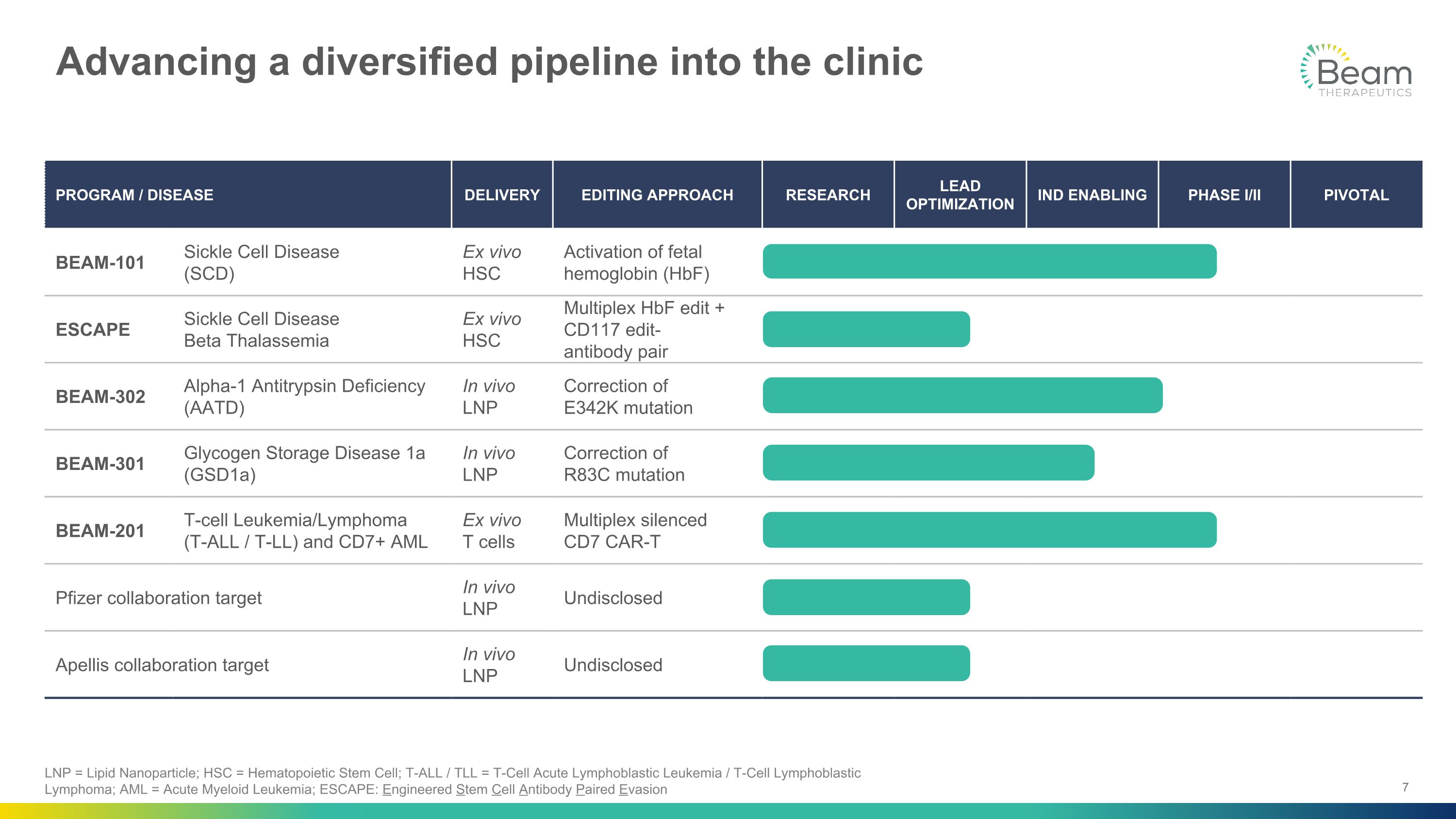 Advancing a diversified pipeline into the clinic

Beam
THERAPEUTICS

| PROGRAM / DISEASE | | DELIVERY | EDITING APPROACH | RESEARCH | LEAD OPTIMIZATION | IND ENABLING | PHASE I/II | PIVOTAL |
|---|---|---|---|---|---|---|---|---|
| BEAM-101 | Sickle Cell Disease (SCD) | Ex vivo HSC | Activation of fetal hemoglobin (HbF) | | | | | |
| ESCAPE | Sickle Cell Disease Beta Thalassemia | Ex vivo HSC | Multiplex HbF edit + CD117 edit-antibody pair | | | | | |
| BEAM-302 | Alpha-1 Antitrypsin Deficiency (AATD) | In vivo LNP | Correction of E342K mutation | | | | | |
| BEAM-301 | Glycogen Storage Disease 1a (GSD1a) | In vivo LNP | Correction of R83C mutation | | | | | |
| BEAM-201 | T-cell Leukemia/Lymphoma (T-ALL / T-LL) and CD7+ AML | Ex vivo T cells | Multiplex silenced CD7 CAR-T | | | | | |
| Pfizer collaboration target | | In vivo LNP | Undisclosed | | | | | |
| Apellis collaboration target | | In vivo LNP | Undisclosed | | | | | |

LNP = Lipid Nanoparticle; HSC = Hematopoietic Stem Cell; T-ALL / TLL = T-Cell Acute Lymphoblastic Leukemia / T-Cell Lymphoblastic Lymphoma; AML = Acute Myeloid Leukemia; ESCAPE: Engineered Stem Cell Antibody Paired Evasion

7